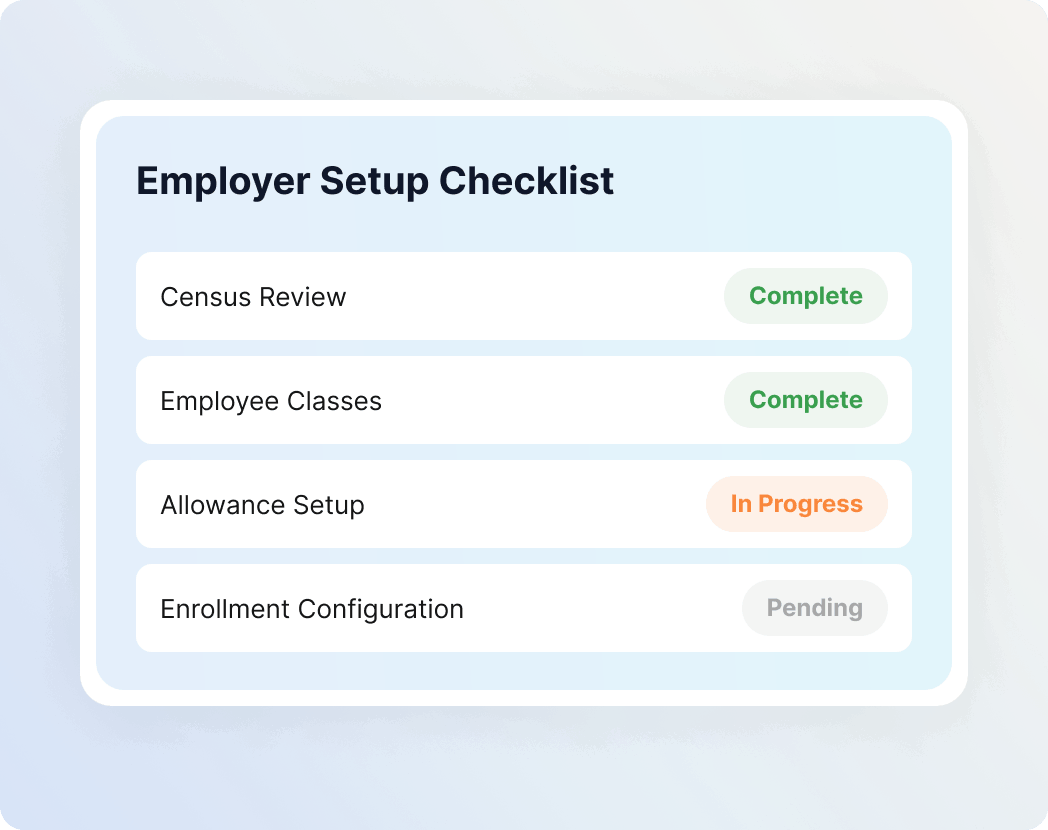 Employer Setup Checklist

Census Review Complete

Employee Classes Complete

Allowance Setup In Progress

Enrollment Configuration Pending